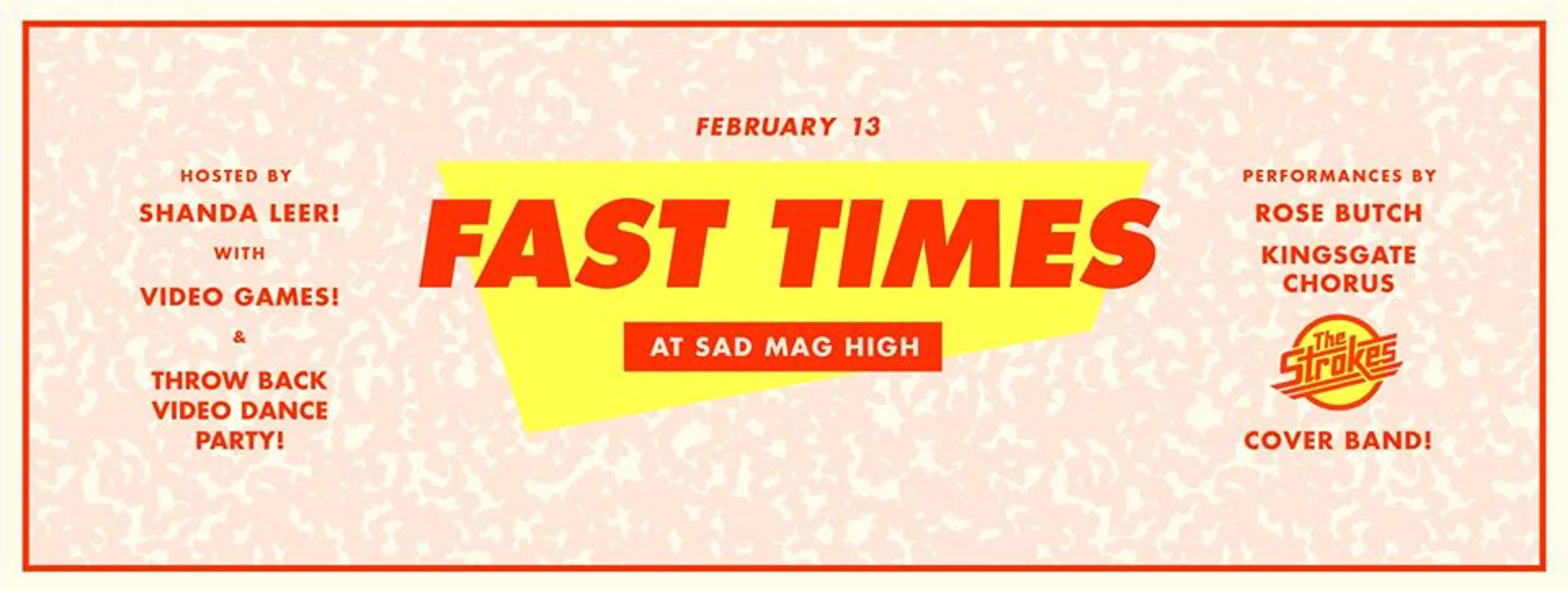 HOSTED BY
SHANDA LEER!
WITH
VIDEO GAMES!
&
THROW BACK VIDEO DANCE PARTY!

FEBRUARY 13

FAST TIMES

AT SAD MAG HIGH

PERFORMANCES BY
ROSE BUTCH
KINGSGATE CHORUS
The Strokes
COVER BAND!